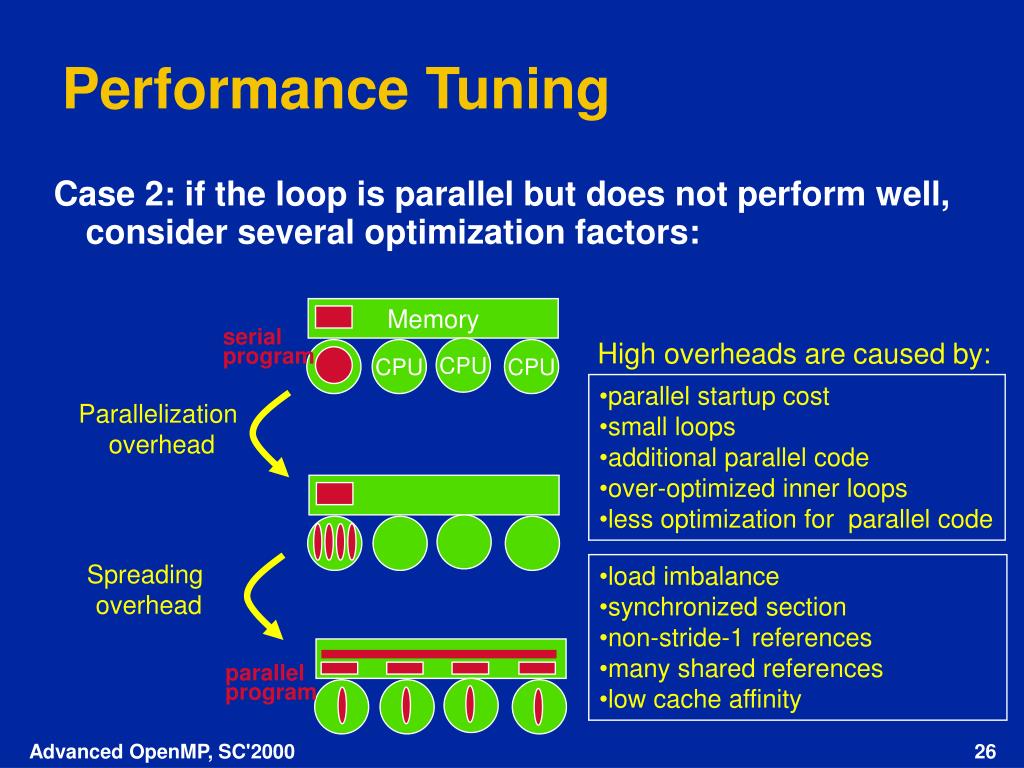 Performance Tuning

Case 2: if the loop is parallel but does not perform well, consider several optimization factors:

Memory

serial program

CPU CPU CPU

Parallelization overhead

Spreading overhead

parallel program

High overheads are caused by:

•parallel startup cost
•small loops
•additional parallel code
•over-optimized inner loops
•less optimization for parallel code

•load imbalance
•synchronized section
•non-stride-1 references
•many shared references
•low cache affinity

Advanced OpenMP, SC'2000

26